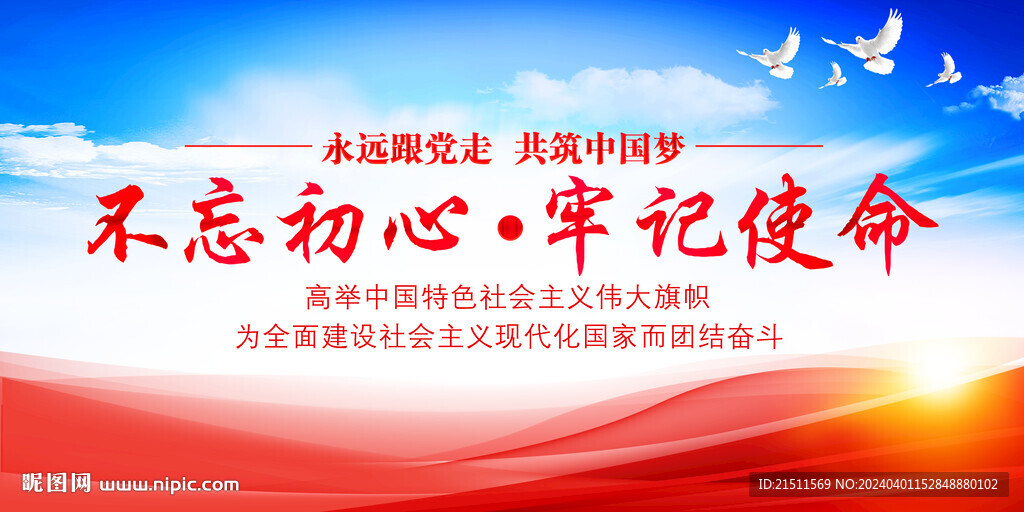 永远跟党走 共筑中国梦

不忘初心·牢记使命

高举中国特色社会主义伟大旗帜
为全面建设社会主义现代化国家而团结奋斗

昵图网 www.nipic.com

ID:21511569 NO:20240401152848880102